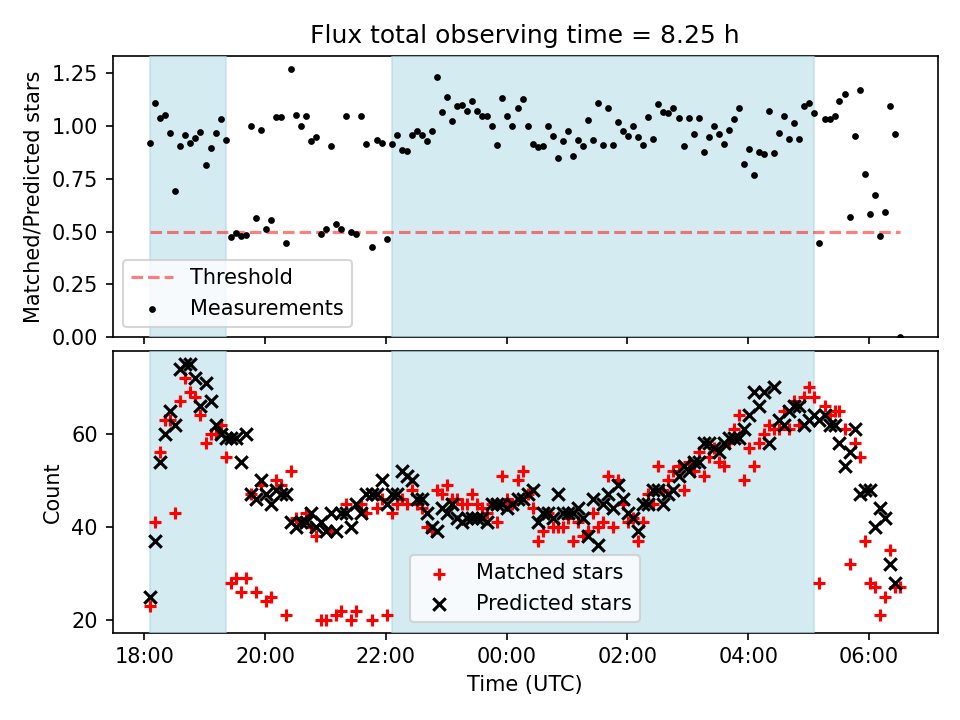 Flux total observing time = 8.25 h

Matched/Predicted stars

1.25
1.00
0.75
0.50
0.25
0.00

Threshold
Measurements

Count

60
40
20

Matched stars
Predicted stars

18:00 20:00 22:00 00:00 02:00 04:00 06:00

Time (UTC)